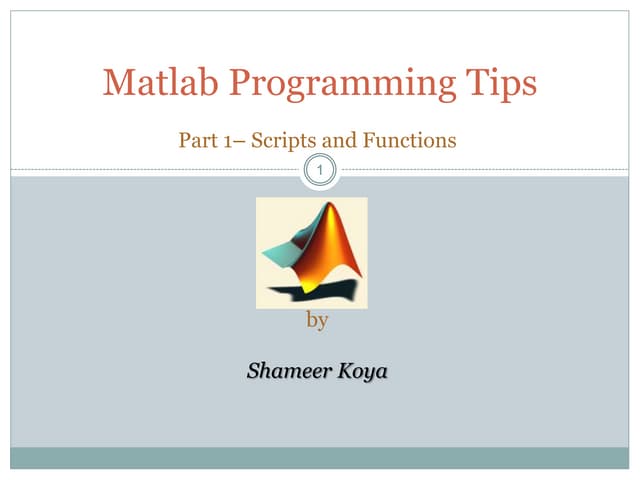 Matlab Programming Tips

Part 1– Scripts and Functions

1

by

Shameer Koya